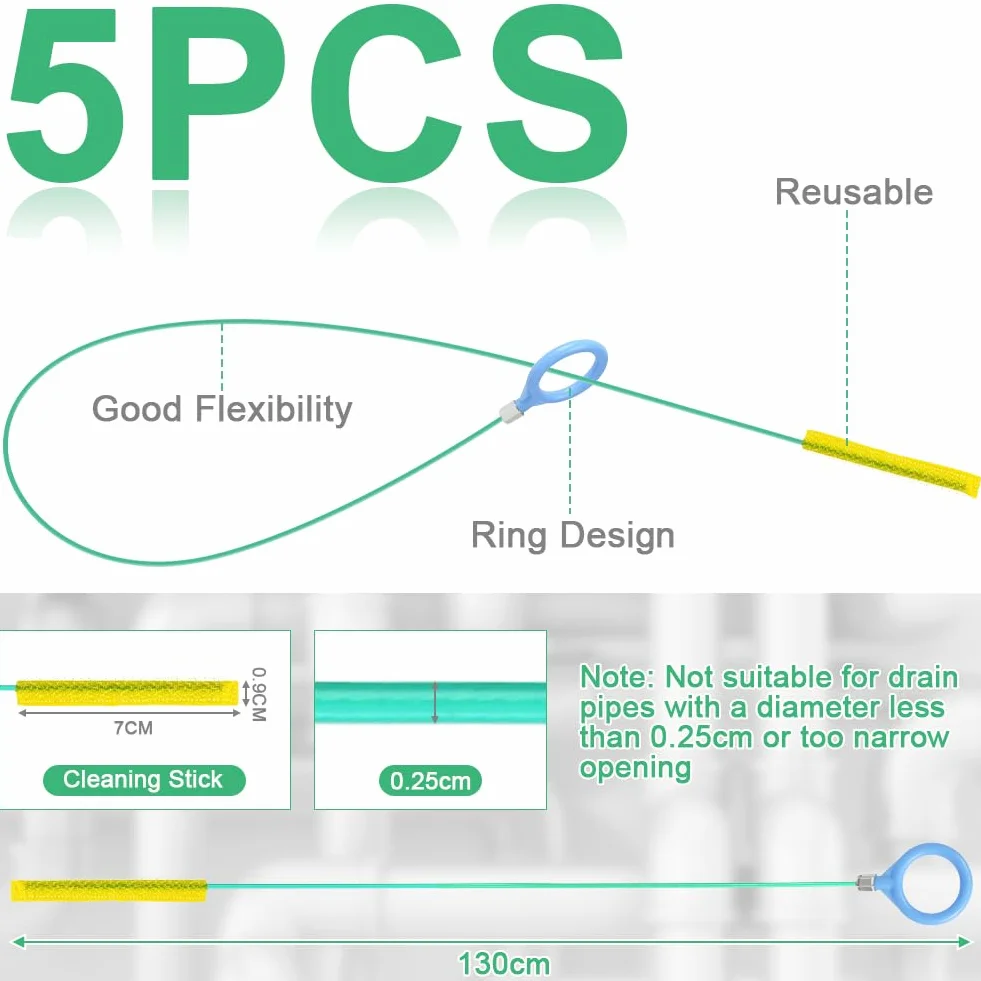 5PCS

Reusable

Good Flexibility

Ring Design

0.9CM

7CM

Cleaning Stick

0.25cm

Note: Not suitable for drain pipes with a diameter less than 0.25cm or too narrow opening

130cm